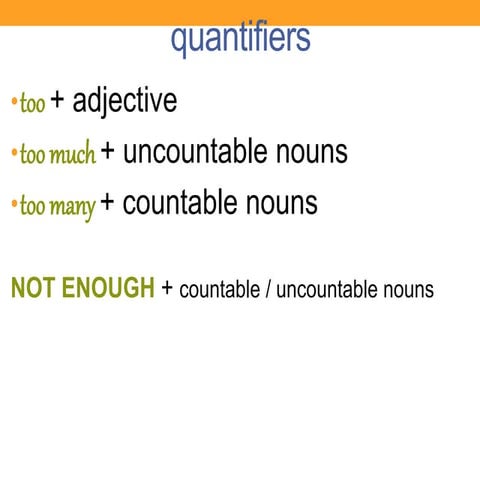 quantifiers

• too + adjective

• too much + uncountable nouns

• too many + countable nouns

NOT ENOUGH + countable / uncountable nouns